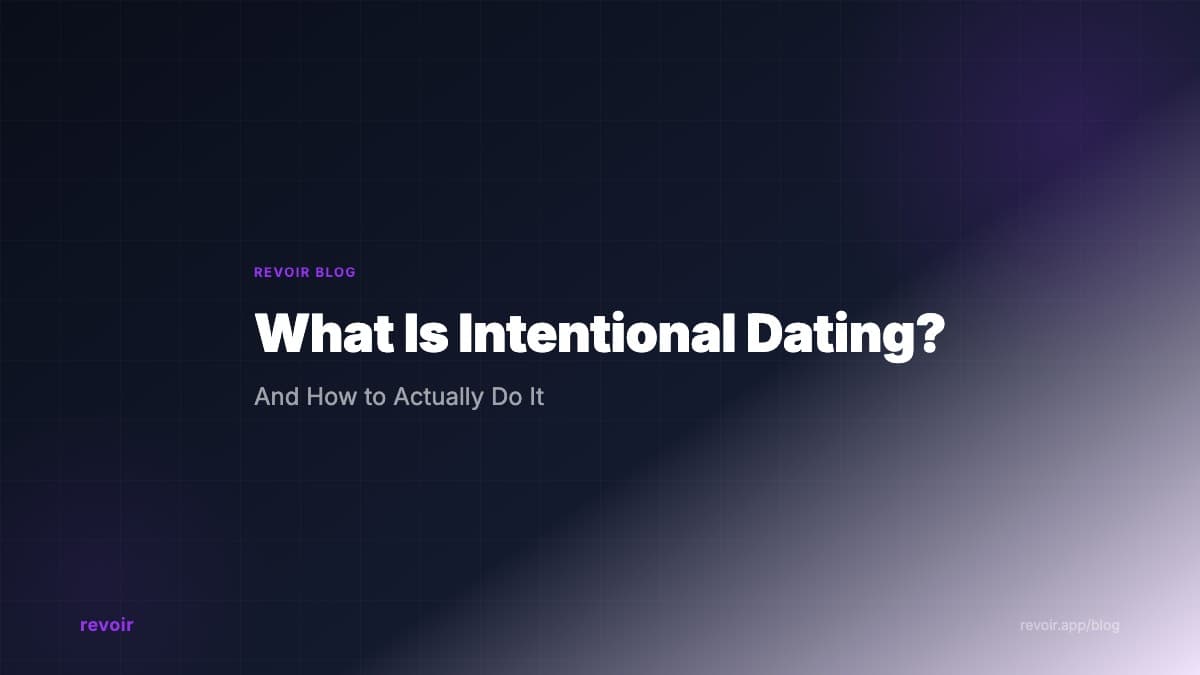 REVOIR BLOG

What Is Intentional Dating?

And How to Actually Do It

revoir

revoir.app/blog